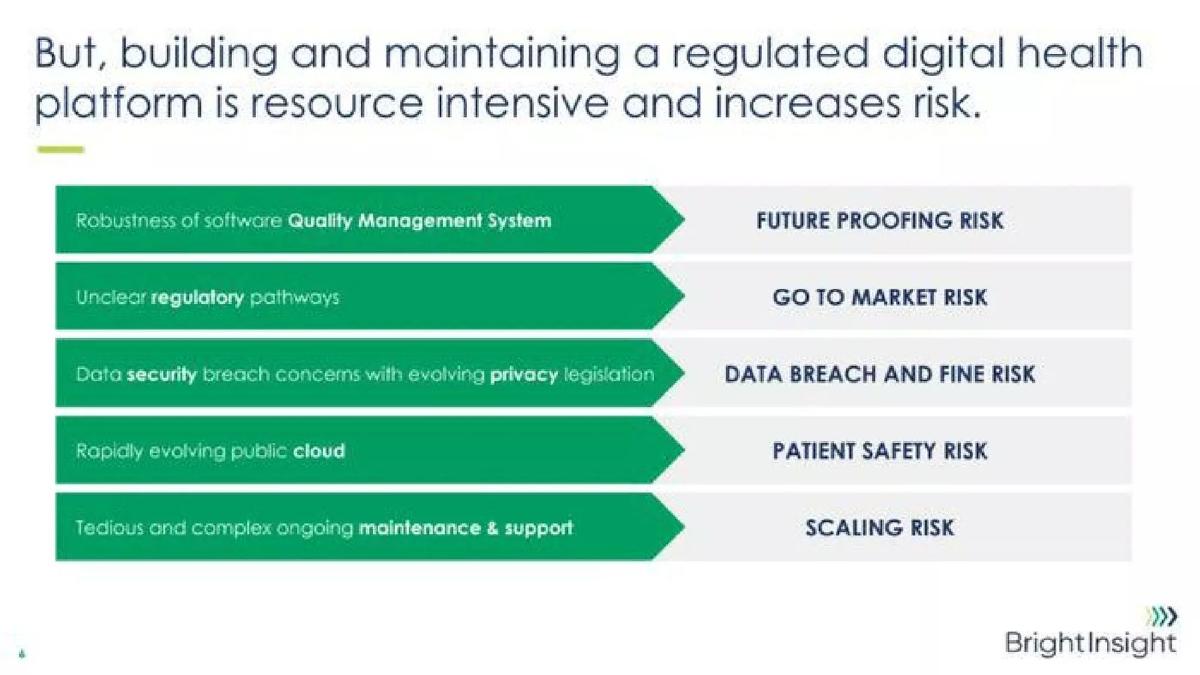 But, building and maintaining a regulated digital health platform is resource intensive and increases risk.

Robustness of software Quality Management System
FUTURE PROOFING RISK

Unclear regulatory pathways
GO TO MARKET RISK

Data security breach concerns with evolving privacy legislation
DATA BREACH AND FINE RISK

Rapidly evolving public cloud
PATIENT SAFETY RISK

Tedious and complex ongoing maintenance & support
SCALING RISK

6

BrightInsight